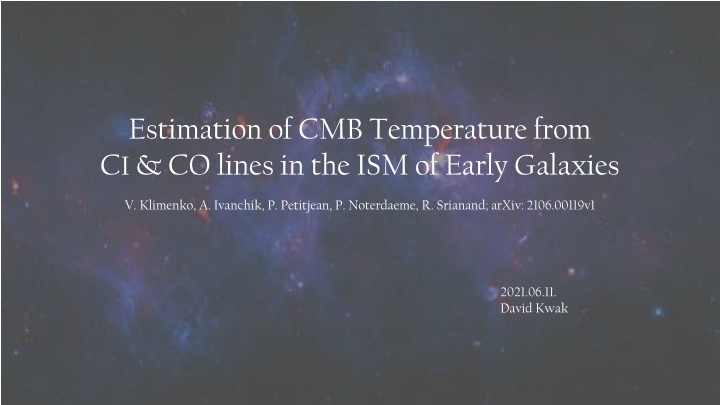 Estimation of CMB Temperature from CI & CO lines in the ISM of Early Galaxies

V. Klimenko, A. Ivanchik, P. Petitjean, P. Noterdaeme, R. Srianand; arXiv: 2106.00119v1

2021.06.11.
David Kwak